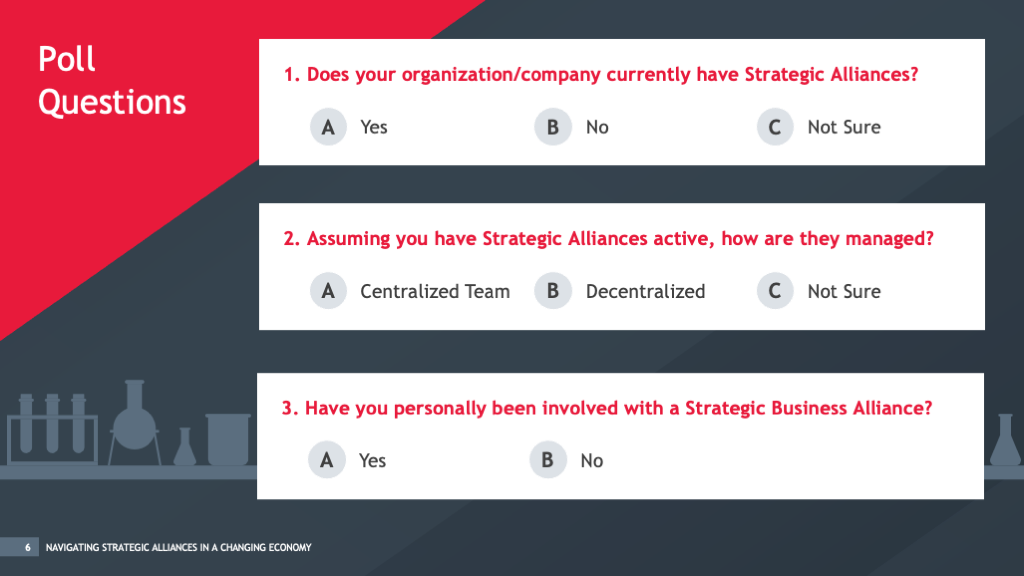 Poll Questions

1. Does your organization/company currently have Strategic Alliances?

A Yes B No C Not Sure

2. Assuming you have Strategic Alliances active, how are they managed?

A Centralized Team B Decentralized C Not Sure

3. Have you personally been involved with a Strategic Business Alliance?

A Yes B No

6 NAVIGATING STRATEGIC ALLIANCES IN A CHANGING ECONOMY